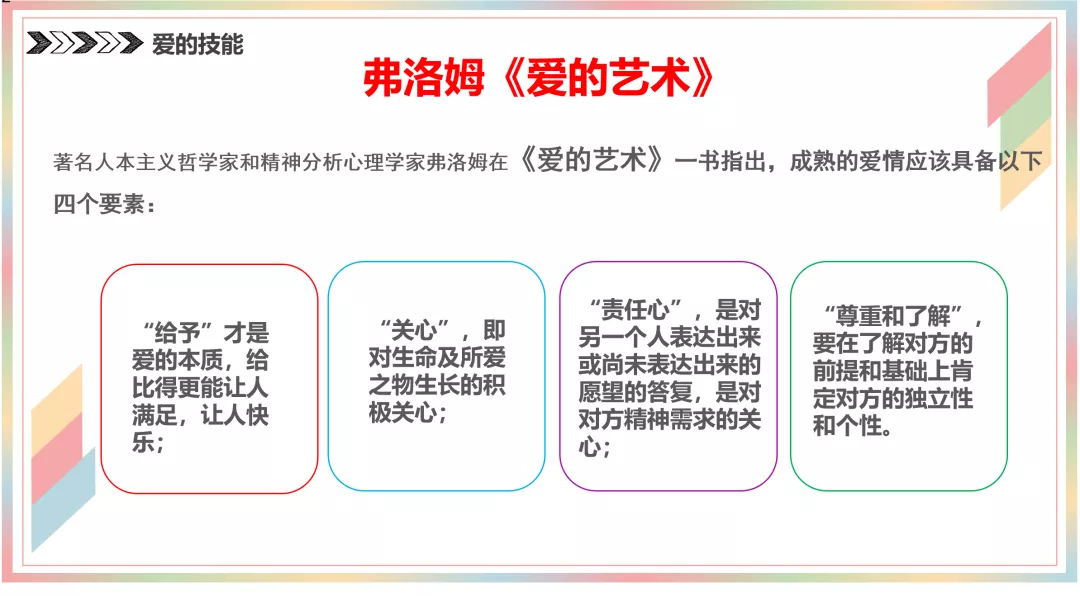 爱的技能

弗洛姆《爱的艺术》

著名人本主义哲学家和精神分析心理学家弗洛姆在《爱的艺术》一书指出，成熟的爱情应该具备以下四个要素：

“给予”才是爱的本质，给比得更能让人满足，让人快乐；

“关心”，即对生命及所爱之物生长的积极关心；

“责任心”，是对另一个人表达出来或尚未表达出来的愿望的答复，是对对方精神需求的关心；

“尊重和了解”，要在了解对方的前提和基础上肯定对方的独立性和个性。